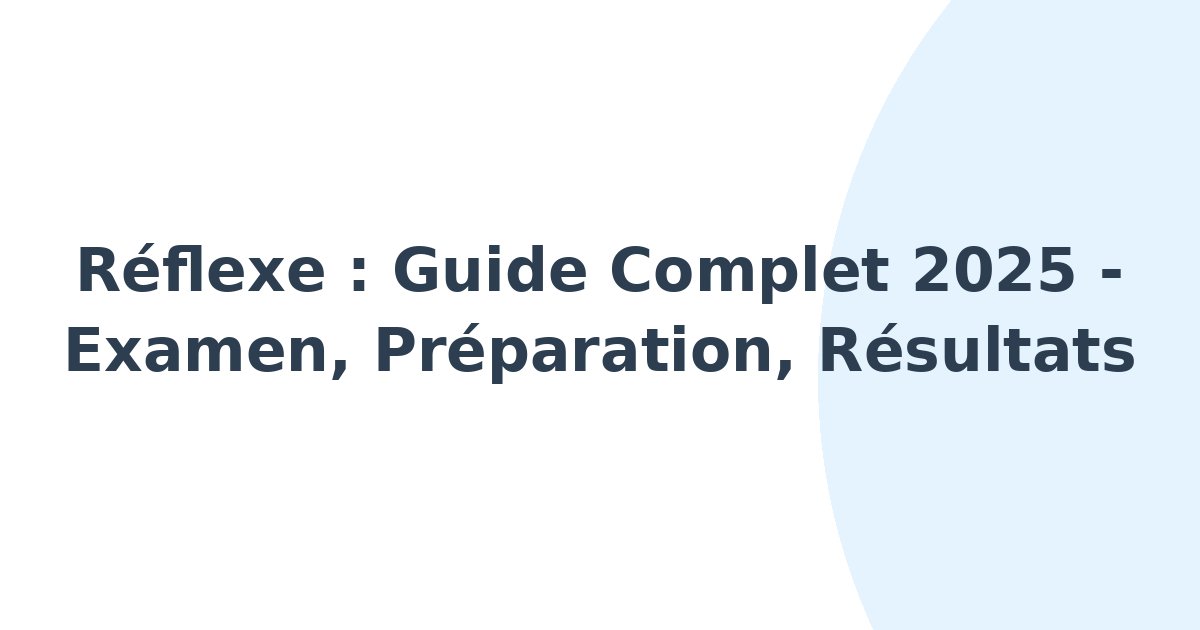 Réflexe : Guide Complet 2025 - Examen, Préparation, Résultats